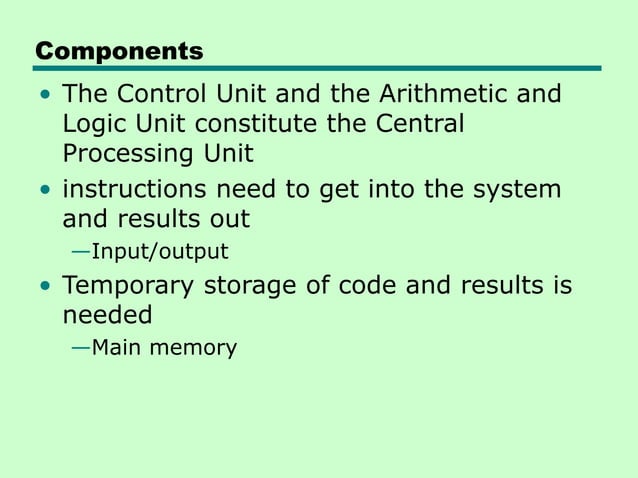 Components

• The Control Unit and the Arithmetic and Logic Unit constitute the Central Processing Unit

• instructions need to get into the system and results out

—Input/output

• Temporary storage of code and results is needed

—Main memory